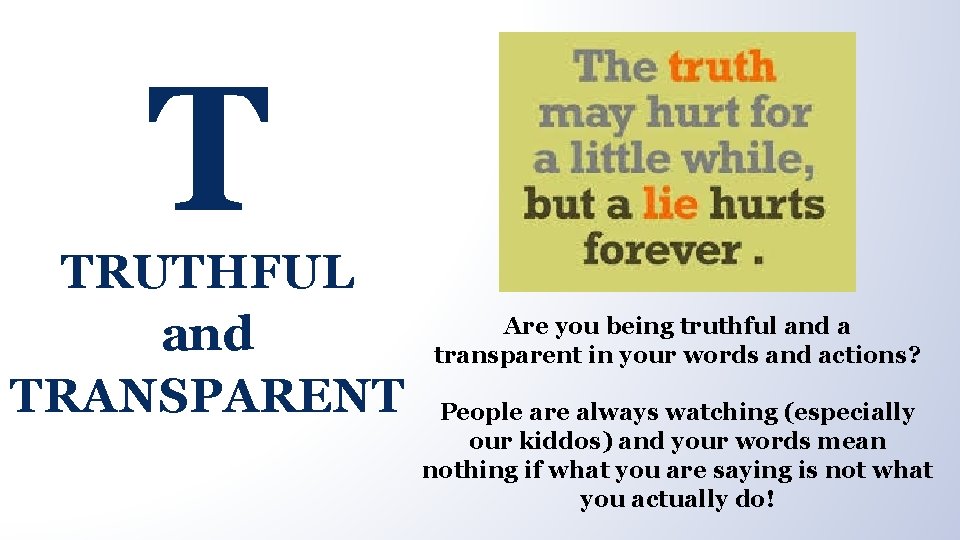 T

TRUTHFUL and TRANSPARENT

The truth may hurt for a little while, but a lie hurts forever .

Are you being truthful and a transparent in your words and actions?

People are always watching (especially our kiddos) and your words mean nothing if what you are saying is not what you actually do!